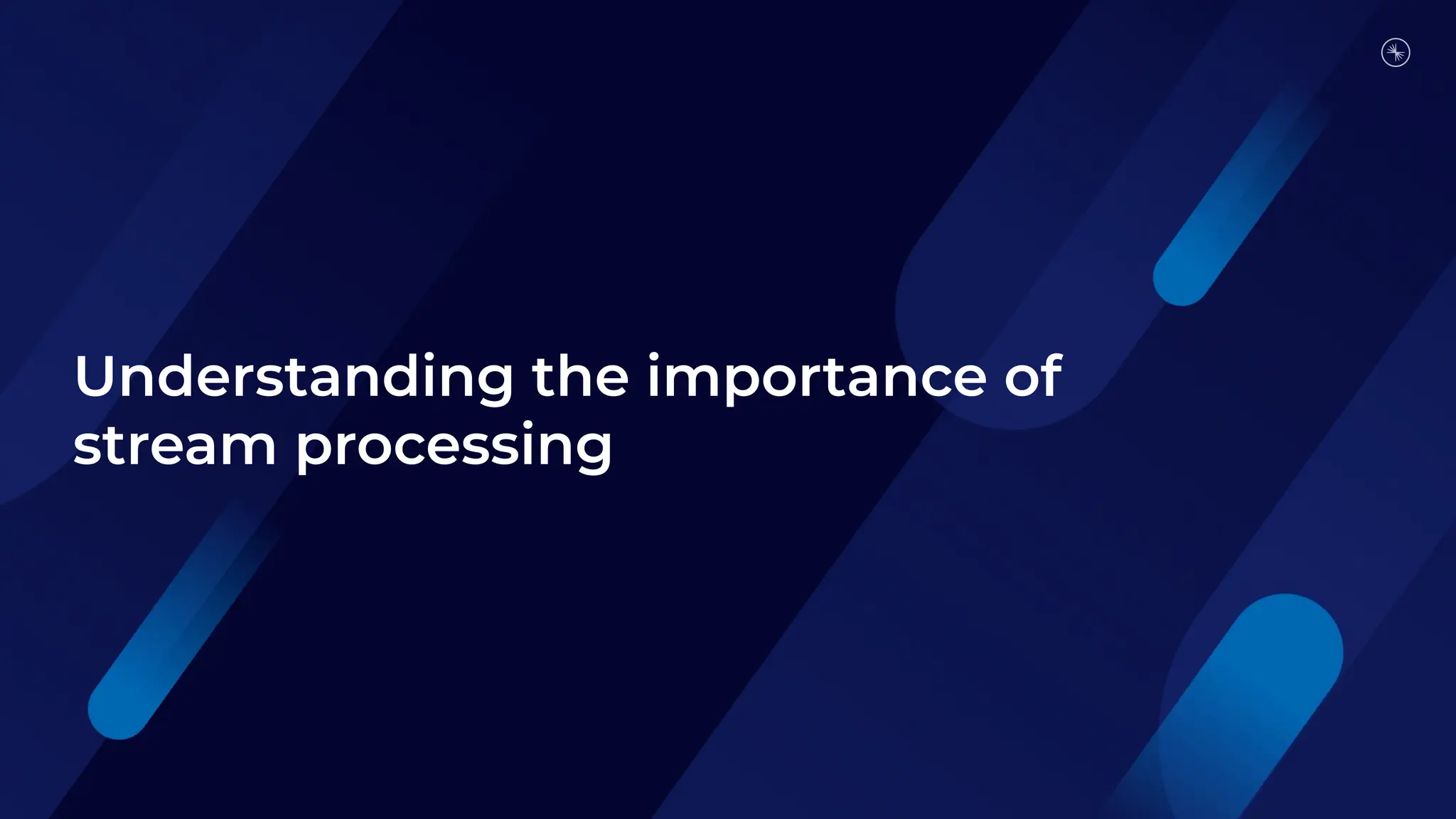 Understanding the importance of stream processing